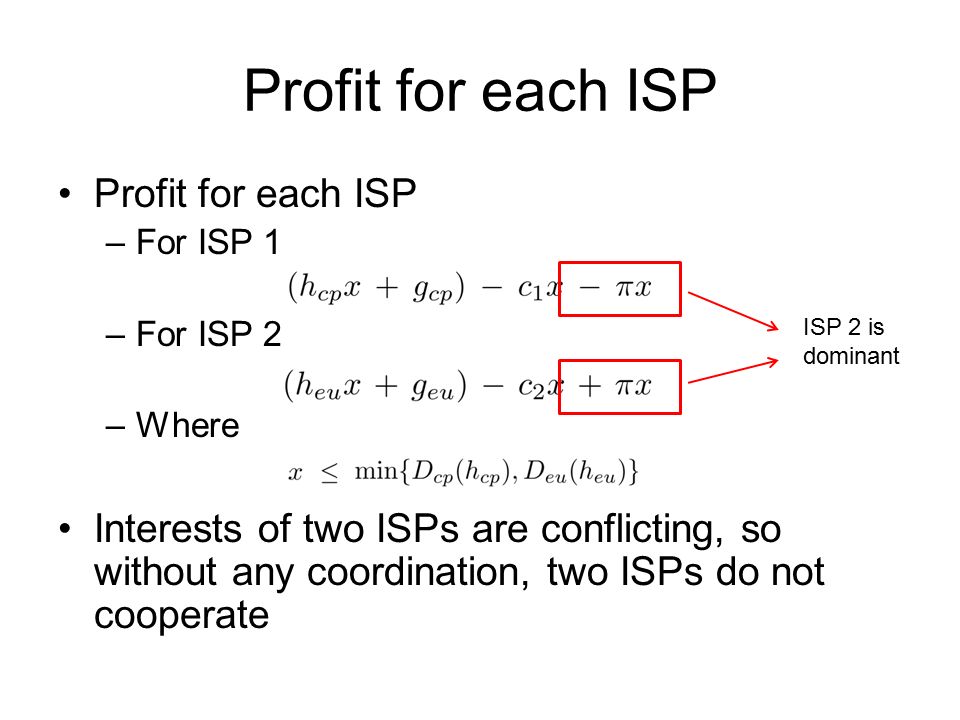 Profit for each ISP

• Profit for each ISP
– For ISP 1
$(h_{cp}x + g_{cp}) - c_1x - \pi x$
– For ISP 2
$(h_{eu}x + g_{eu}) - c_2x + \pi x$
– Where
$x \leq \min\{D_{cp}(h_{cp}), D_{eu}(h_{eu})\}$

ISP 2 is dominant

• Interests of two ISPs are conflicting, so without any coordination, two ISPs do not cooperate